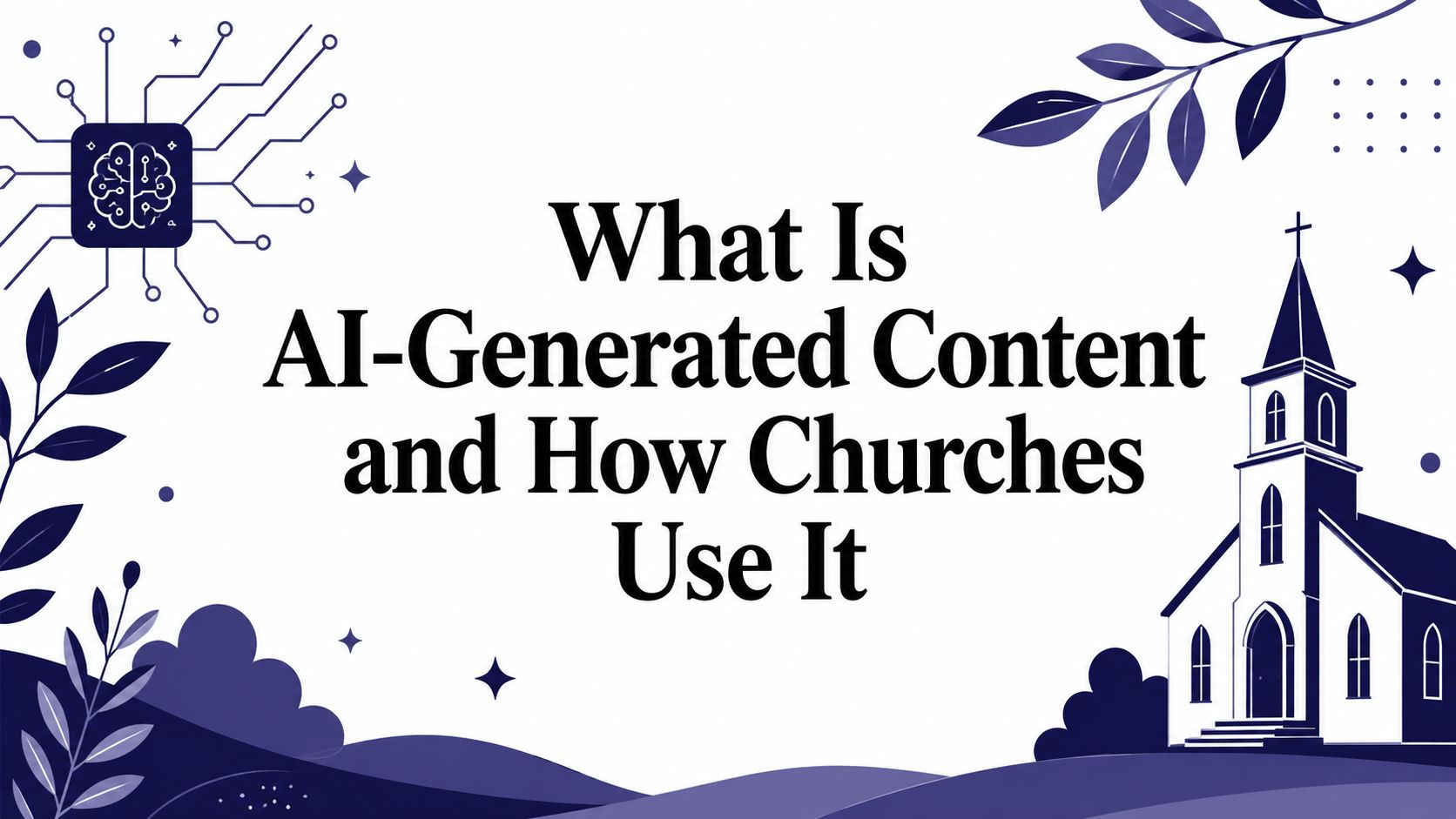 What Is AI-Generated Content and How Churches Use It